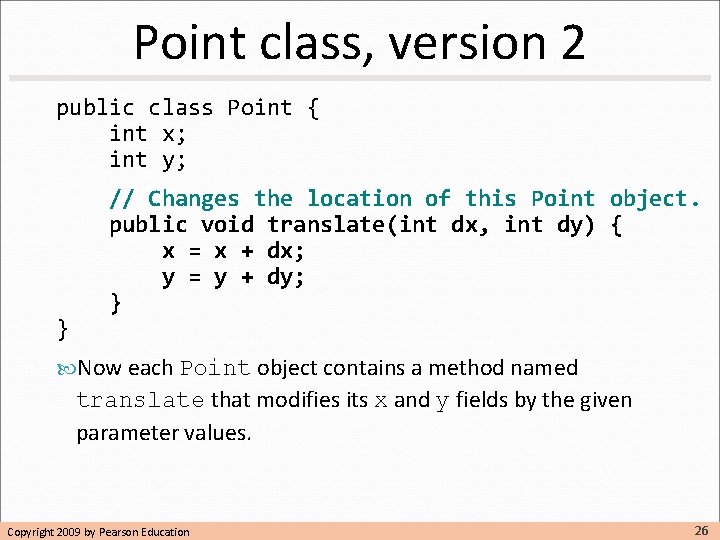 Point class, version 2

public class Point {
    int x;
    int y;

    // Changes the location of this Point object.
    public void translate(int dx, int dy) {
        x = x + dx;
        y = y + dy;
    }
}

Now each Point object contains a method named translate that modifies its x and y fields by the given parameter values.

Copyright 2009 by Pearson Education

26